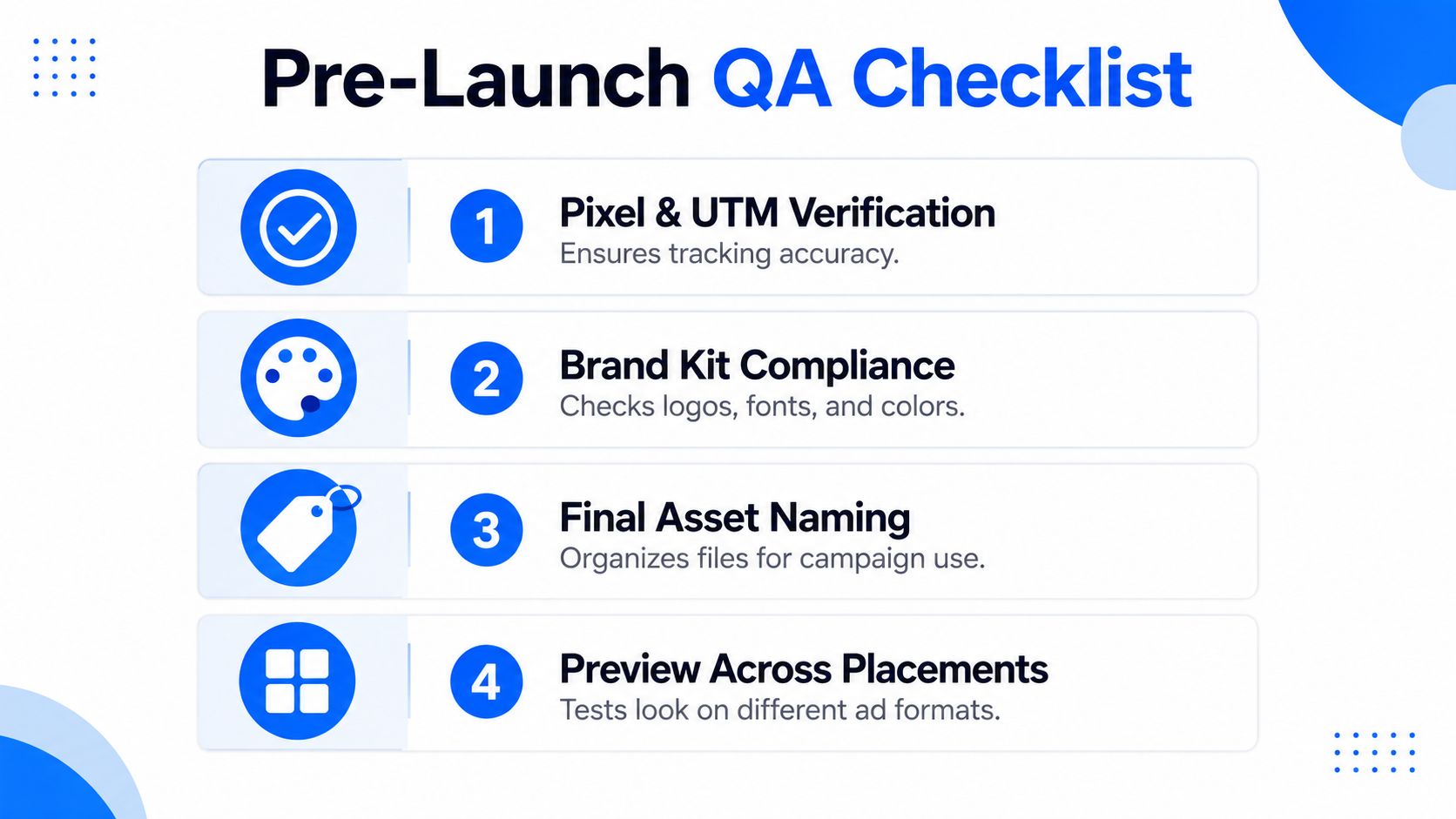 Pre-Launch QA Checklist

1 Pixel & UTM Verification
Ensures tracking accuracy.

2 Brand Kit Compliance
Checks logos, fonts, and colors.

3 Final Asset Naming
Organizes files for campaign use.

4 Preview Across Placements
Tests look on different ad formats.